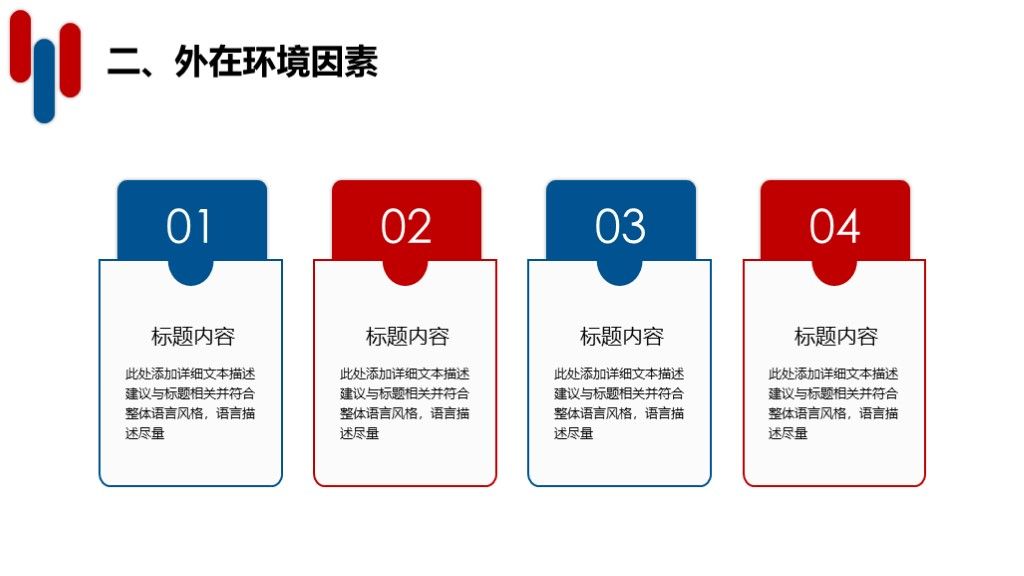 二、外在环境因素

01

标题内容

此处添加详细文本描述建议与标题相关并符合整体语言风格，语言描述尽量

02

标题内容

此处添加详细文本描述建议与标题相关并符合整体语言风格，语言描述尽量

03

标题内容

此处添加详细文本描述建议与标题相关并符合整体语言风格，语言描述尽量

04

标题内容

此处添加详细文本描述建议与标题相关并符合整体语言风格，语言描述尽量